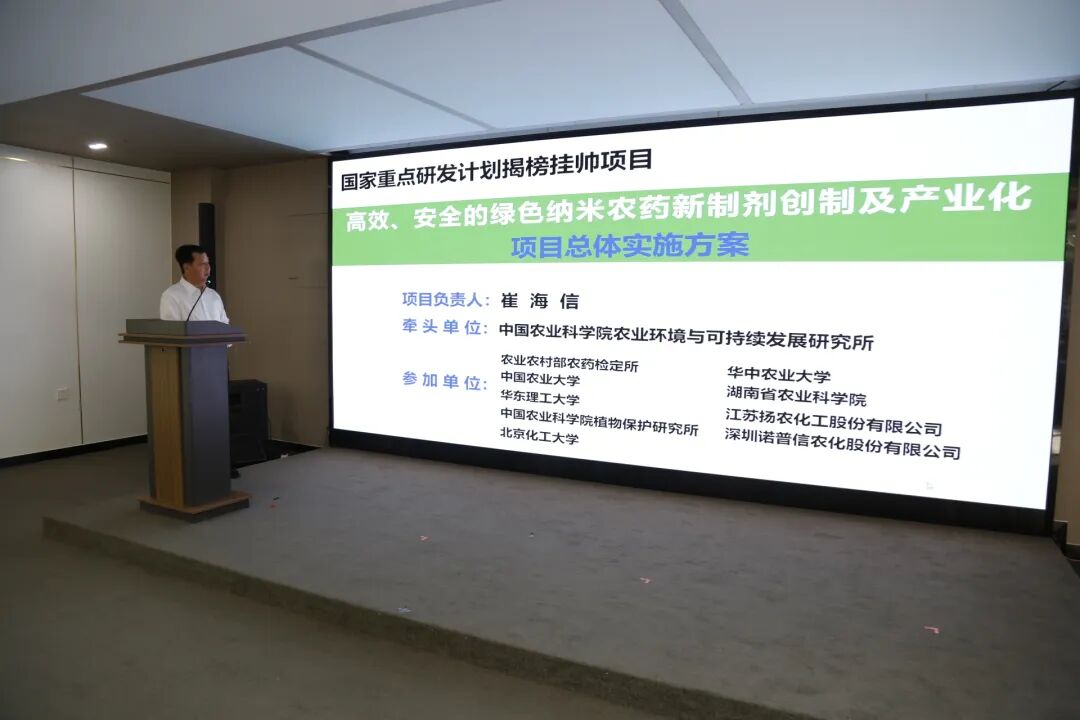 国家重点研发计划揭榜挂帅项目

高效、安全的绿色纳米农药新制剂创制及产业化
项目总体实施方案

项目负责人：崔 海 信
牵头单位：中国农业科学院农业环境与可持续发展研究所
参加单位：
农业农村部农药检定所
中国农业大学
华东理工大学
中国农业科学院植物保护研究所
北京化工大学
华中农业大学
湖南省农业科学院
江苏扬农化工股份有限公司
深圳诺普信农化股份有限公司